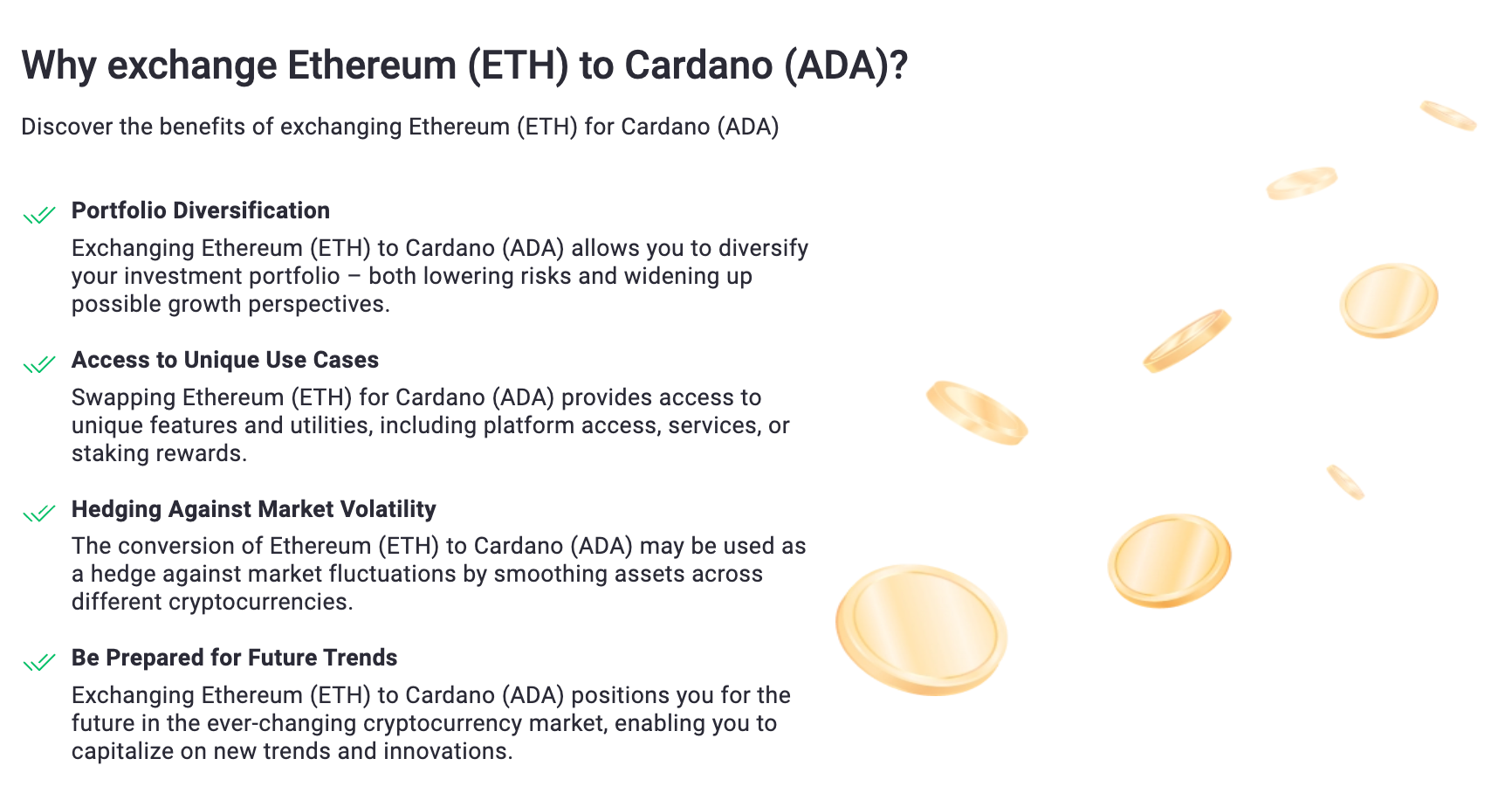 Why exchange Ethereum (ETH) to Cardano (ADA)?

Discover the benefits of exchanging Ethereum (ETH) for Cardano (ADA)

Portfolio Diversification

Exchanging Ethereum (ETH) to Cardano (ADA) allows you to diversify your investment portfolio – both lowering risks and widening up possible growth perspectives.

Access to Unique Use Cases

Swapping Ethereum (ETH) for Cardano (ADA) provides access to unique features and utilities, including platform access, services, or staking rewards.

Hedging Against Market Volatility

The conversion of Ethereum (ETH) to Cardano (ADA) may be used as a hedge against market fluctuations by smoothing assets across different cryptocurrencies.

Be Prepared for Future Trends

Exchanging Ethereum (ETH) to Cardano (ADA) positions you for the future in the ever-changing cryptocurrency market, enabling you to capitalize on new trends and innovations.